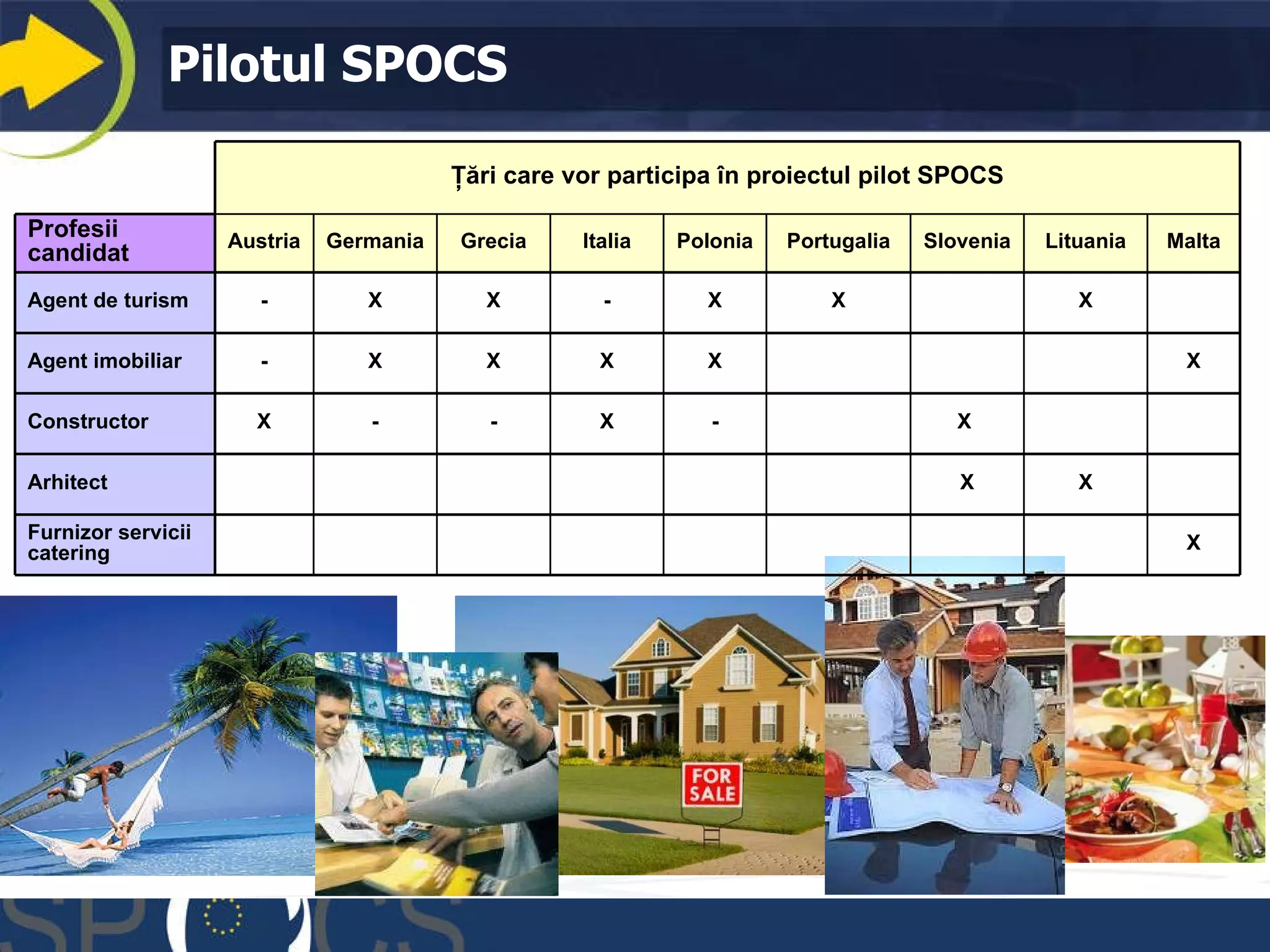 Pilotul SPOCS

Țări care vor participa în proiectul pilot SPOCS

| Profesii candidat | Austria | Germania | Grecia | Italia | Polonia | Portugalia | Slovenia | Lituania | Malta |
|---|---|---|---|---|---|---|---|---|---|
| Agent de turism | - | X | X | - | X | X | | X | |
| Agent imobiliar | - | X | X | X | X | | | | X |
| Constructor | X | - | - | X | - | | X | | |
| Arhitect | | | | | | | X | X | |
| Furnizor servicii catering | | | | | | | | | X |

FOR SALE

SPOCS